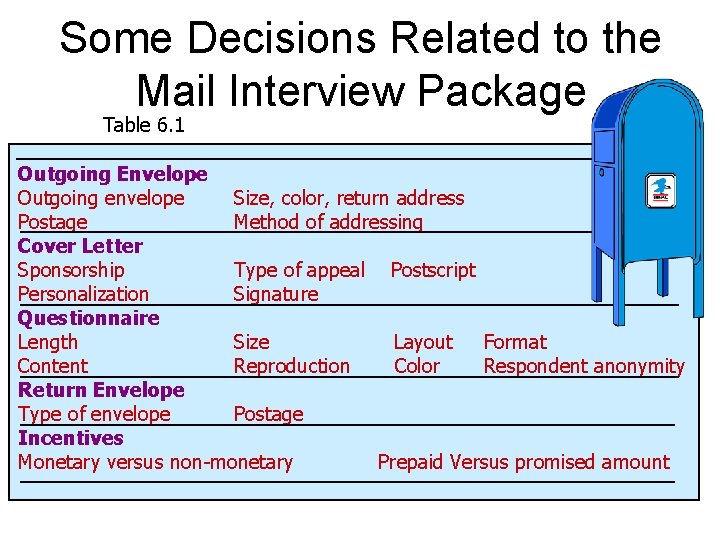 Some Decisions Related to the Mail Interview Package

Table 6.1

| | | | |
|---|---|---|---|
| **Outgoing Envelope** | | | |
| Outgoing envelope | Size, color, return address | | |
| Postage | Method of addressing | | |
| **Cover Letter** | | | |
| Sponsorship | Type of appeal | Postscript | |
| Personalization | Signature | | |
| **Questionnaire** | | | |
| Length | Size | Layout | Format |
| Content | Reproduction | Color | Respondent anonymity |
| **Return Envelope** | | | |
| Type of envelope | Postage | | |
| **Incentives** | | | |
| Monetary versus non-monetary | | Prepaid Versus promised amount | |